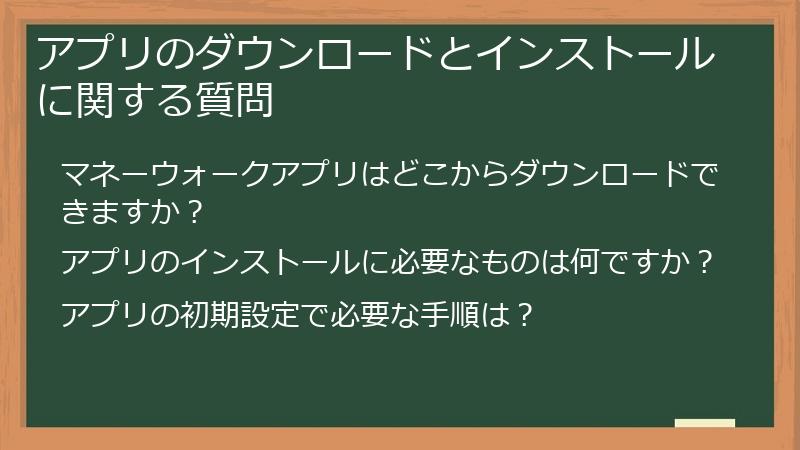 アプリのダウンロードとインストールに関する質問

マネーウォークアプリはどこからダウンロードできますか？

アプリのインストールに必要なものは何ですか？

アプリの初期設定で必要な手順は？